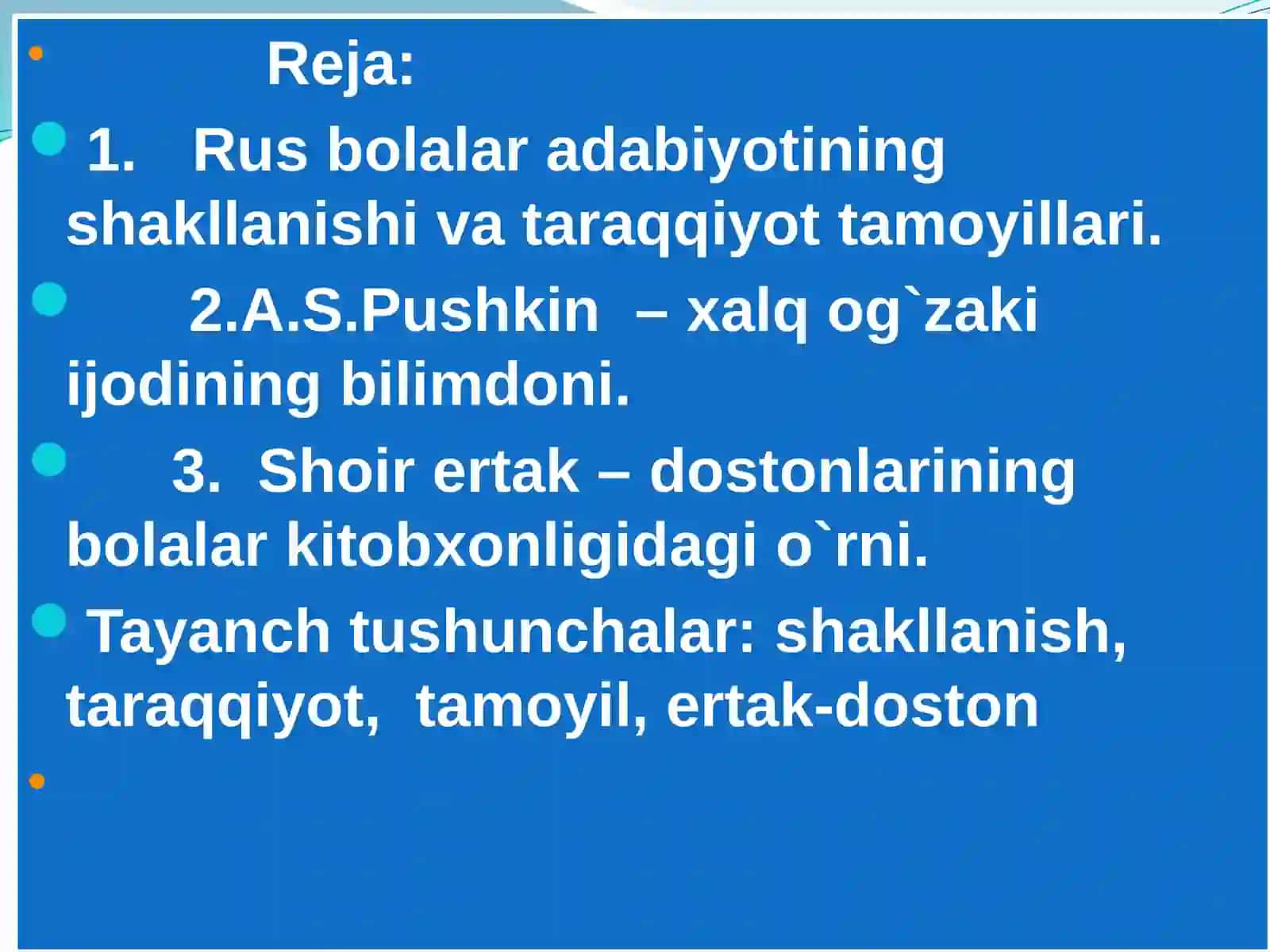 Reja:

1. Rus bolalar adabiyotining shakllanishi va taraqqiyot tamoyillari.

2.A.S.Pushkin – xalq og`zaki ijodining bilimdoni.

3. Shoir ertak – dostonlarining bolalar kitobxonligidagi o`rni.

Tayanch tushunchalar: shakllanish, taraqqiyot, tamoyil, ertak-doston